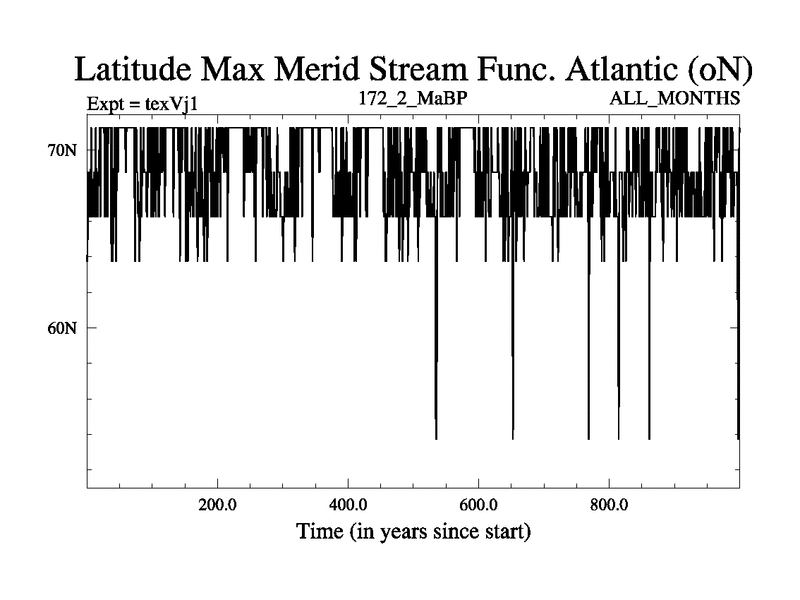 Latitude Max Merid Stream Func. Atlantic (oN)

Expt = texVj1

172_2_MaBP

ALL_MONTHS

70N

60N

200.0

400.0

600.0

800.0

Time (in years since start)